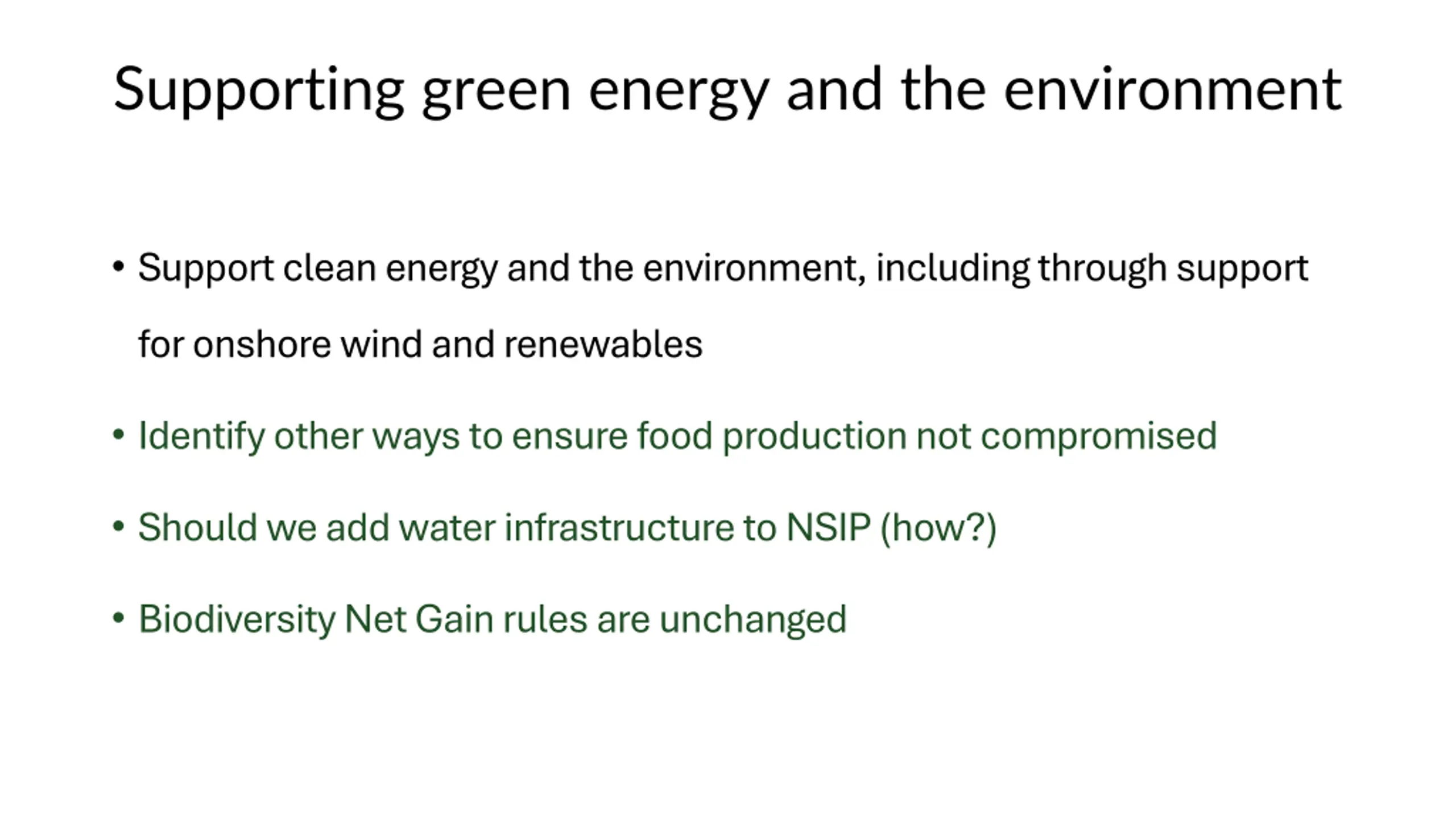 Supporting green energy and the environment

• Support clean energy and the environment, including through support for onshore wind and renewables

• Identify other ways to ensure food production not compromised

• Should we add water infrastructure to NSIP (how?)

• Biodiversity Net Gain rules are unchanged